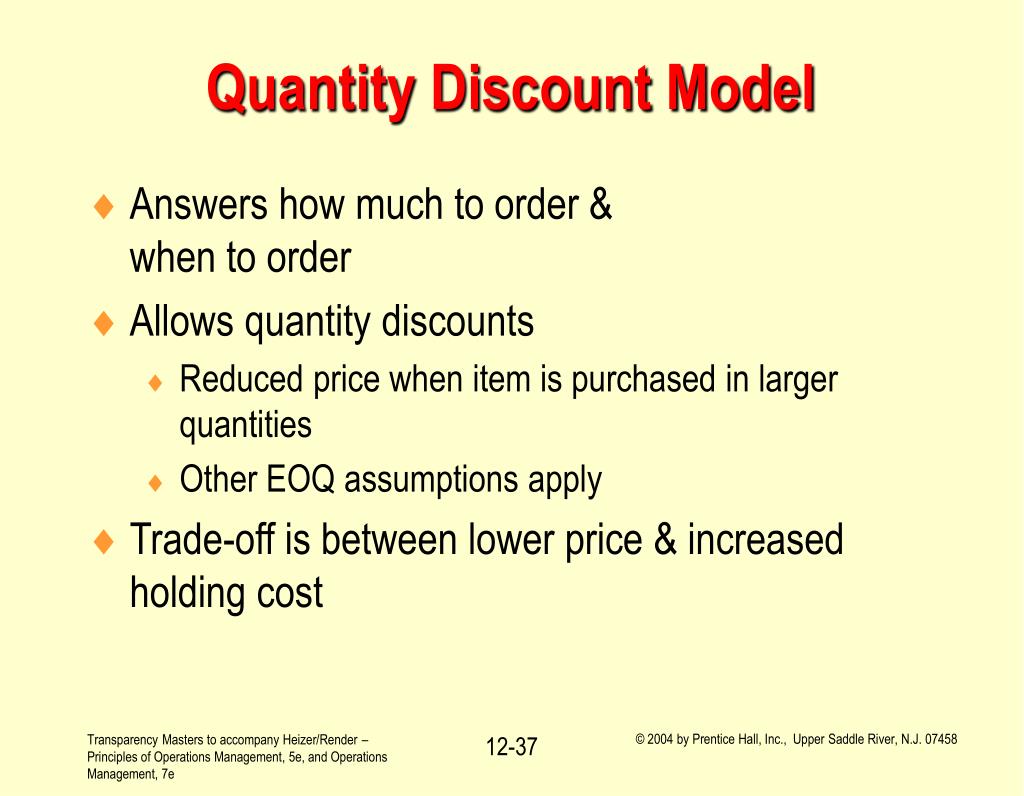 Quantity Discount Model

♦ Answers how much to order & when to order
♦ Allows quantity discounts
♦ Reduced price when item is purchased in larger quantities
♦ Other EOQ assumptions apply
♦ Trade-off is between lower price & increased holding cost

Transparency Masters to accompany Heizer/Render – Principles of Operations Management, 5e, and Operations Management, 7e

12-37

© 2004 by Prentice Hall, Inc., Upper Saddle River, N.J. 07458